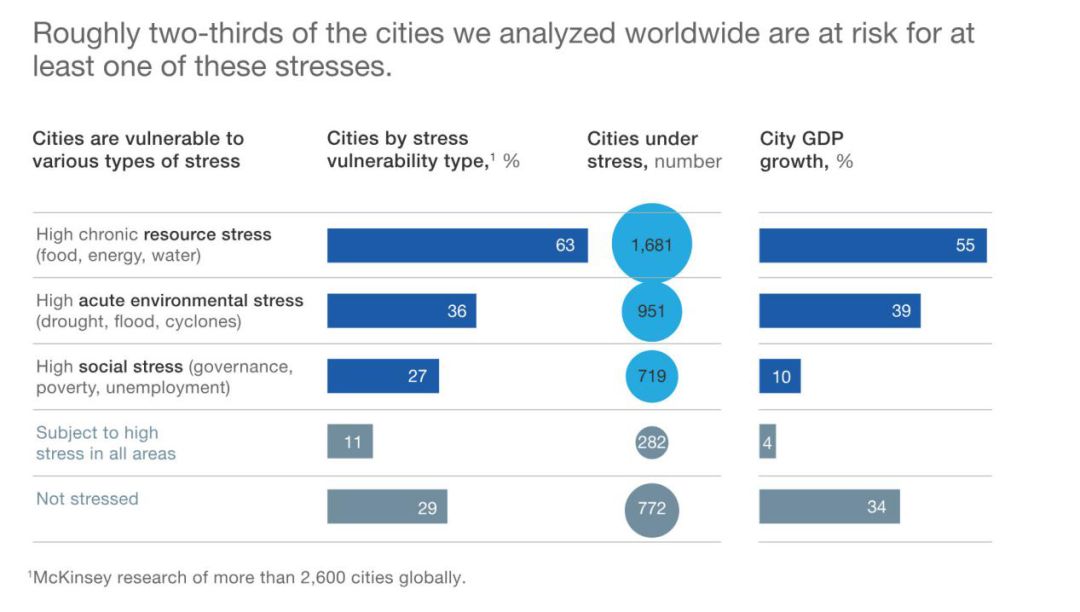 Roughly two-thirds of the cities we analyzed worldwide are at risk for at least one of these stresses.

| Cities are vulnerable to various types of stress | Cities by stress vulnerability type,$^1$ % | Cities under stress, number | City GDP growth, % |
|---|---|---|---|
| High chronic resource stress (food, energy, water) | 63 | 1,681 | 55 |
| High acute environmental stress (drought, flood, cyclones) | 36 | 951 | 39 |
| High social stress (governance, poverty, unemployment) | 27 | 719 | 10 |
| Subject to high stress in all areas | 11 | 282 | 4 |
| Not stressed | 29 | 772 | 34 |

$^1$McKinsey research of more than 2,600 cities globally.